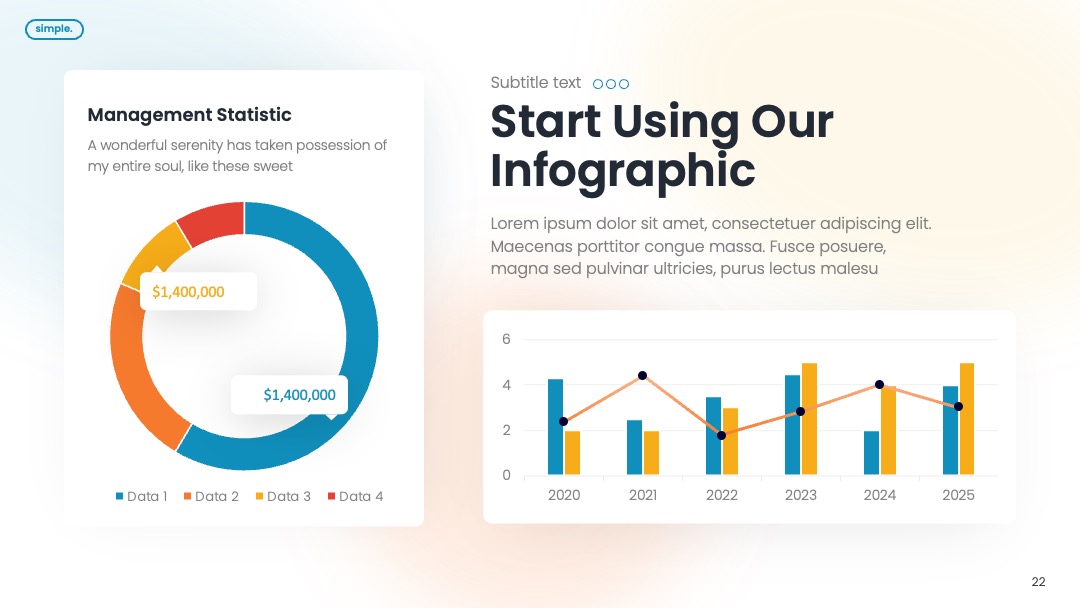 simple.

Management Statistic

A wonderful serenity has taken possession of my entire soul, like these sweet

$1,400,000

$1,400,000

Data 1 Data 2 Data 3 Data 4

Subtitle text

Start Using Our Infographic

Lorem ipsum dolor sit amet, consectetuer adipiscing elit. Maecenas porttitor congue massa. Fusce posuere, magna sed pulvinar ultricies, purus lectus malesu

6
4
2
0
2020 2021 2022 2023 2024 2025

22